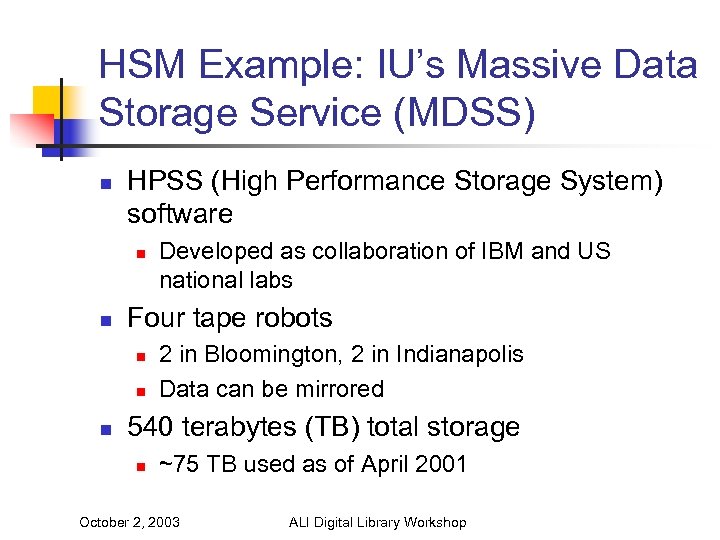 HSM Example: IU's Massive Data Storage Service (MDSS)

- HPSS (High Performance Storage System) software
  - Developed as collaboration of IBM and US national labs
- Four tape robots
  - 2 in Bloomington, 2 in Indianapolis
  - Data can be mirrored
- 540 terabytes (TB) total storage
  - ~75 TB used as of April 2001

October 2, 2003

ALI Digital Library Workshop